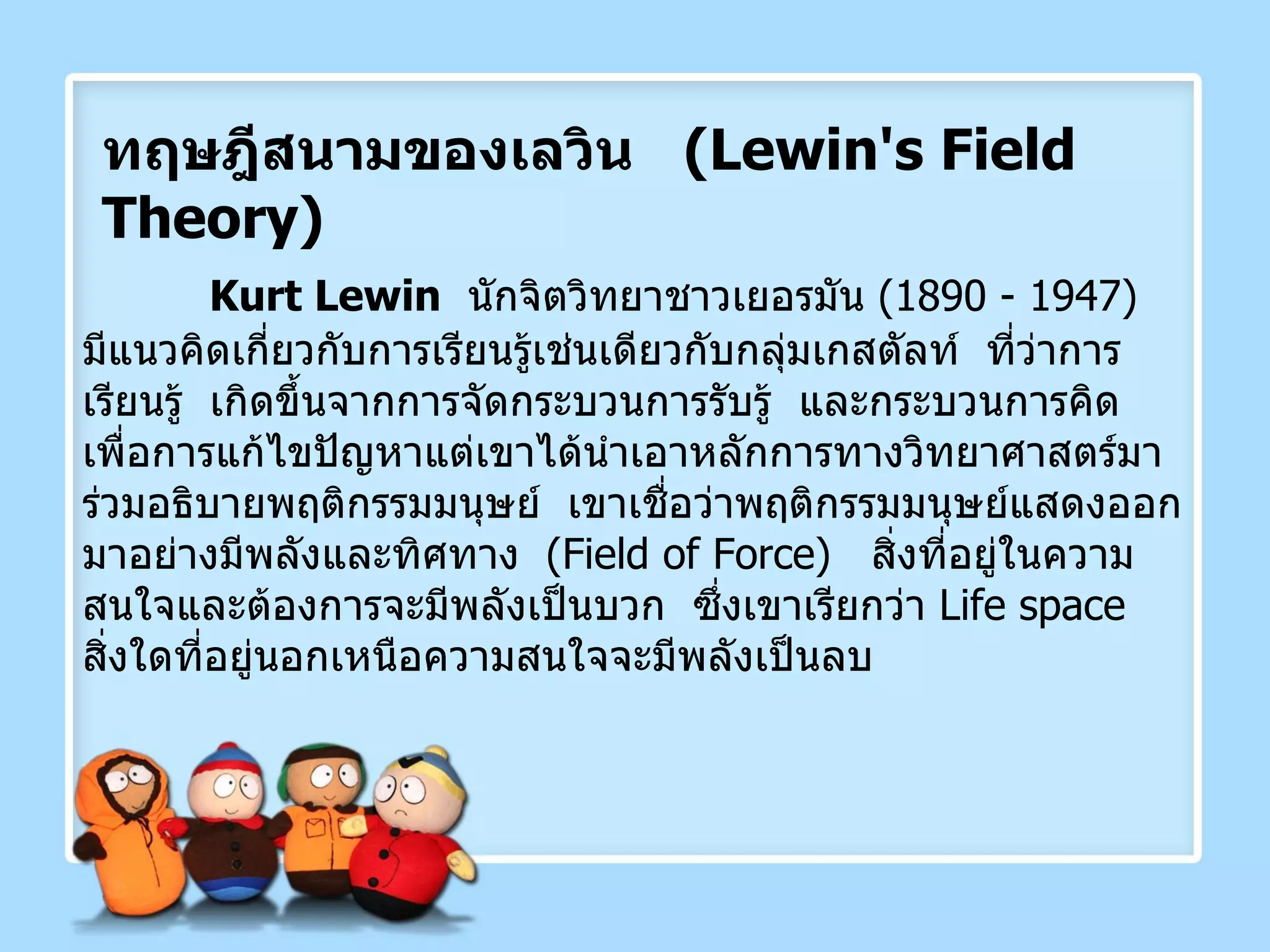 ทฤษฎีสนามของเลวิน (Lewin's Field Theory)

Kurt Lewin นักจิตวิทยาชาวเยอรมัน (1890 - 1947) มีแนวคิดเกี่ยวกับการเรียนรู้เช่นเดียวกับกลุ่มเกสตัลท์ ที่ว่าการเรียนรู้ เกิดขึ้นจากการจัดกระบวนการรับรู้ และกระบวนการคิดเพื่อการแก้ไขปัญหาแต่เขาได้นำเอาหลักการทางวิทยาศาสตร์มาร่วมอธิบายพฤติกรรมมนุษย์ เขาเชื่อว่าพฤติกรรมมนุษย์แสดงออกมาอย่างมีพลังและทิศทาง (Field of Force) สิ่งที่อยู่ในความสนใจและต้องการจะมีพลังเป็นบวก ซึ่งเขาเรียกว่า Life space สิ่งใดที่อยู่นอกเหนือความสนใจจะมีพลังเป็นลบ